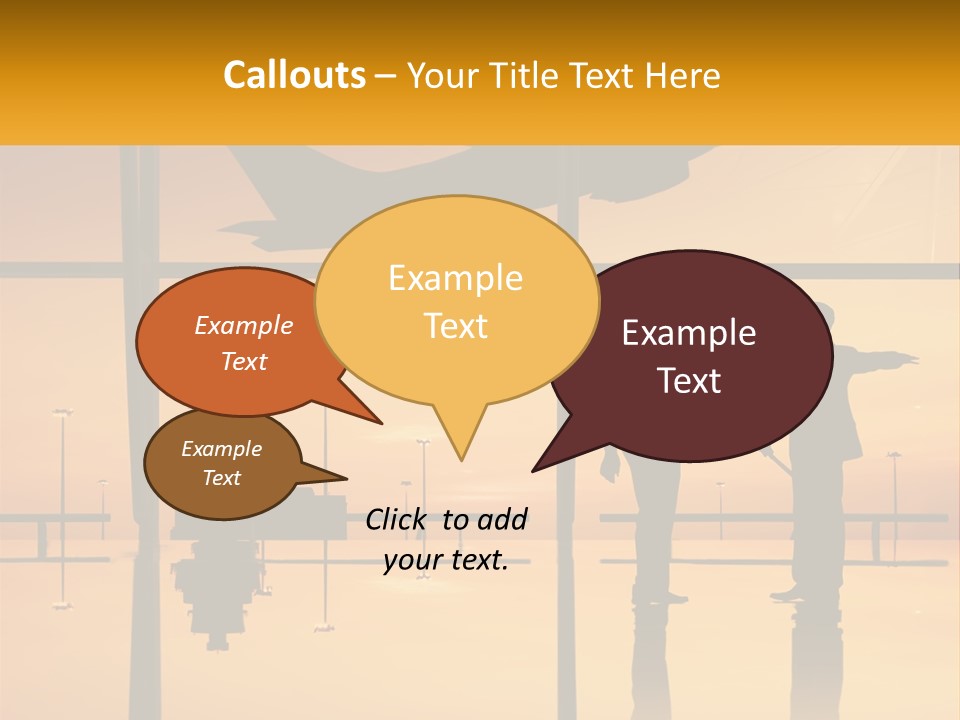 Callouts – Your Title Text Here

Example Text

Example Text

Example Text

Example Text

Click to add your text.